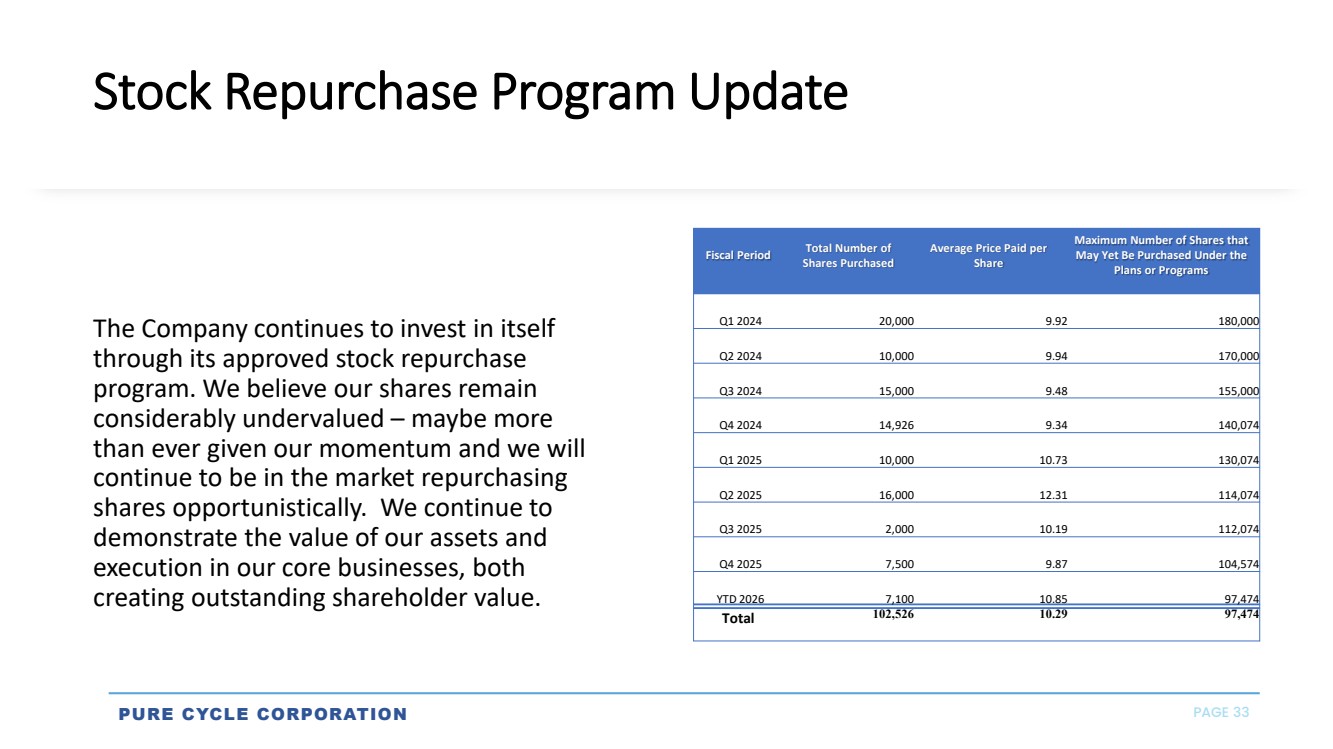 Stock Repurchase Program Update

The Company continues to invest in itself through its approved stock repurchase program. We believe our shares remain considerably undervalued – maybe more than ever given our momentum and we will continue to be in the market repurchasing shares opportunistically. We continue to demonstrate the value of our assets and execution in our core businesses, both creating outstanding shareholder value.

| Fiscal Period | Total Number of Shares Purchased | Average Price Paid per Share | Maximum Number of Shares that May Yet Be Purchased Under the Plans or Programs |
|---|---|---|---|
| Q1 2024 | 20,000 | 9.92 | 180,000 |
| Q2 2024 | 10,000 | 9.94 | 170,000 |
| Q3 2024 | 15,000 | 9.48 | 155,000 |
| Q4 2024 | 14,926 | 9.34 | 140,074 |
| Q1 2025 | 10,000 | 10.73 | 130,074 |
| Q2 2025 | 16,000 | 12.31 | 114,074 |
| Q3 2025 | 2,000 | 10.19 | 112,074 |
| Q4 2025 | 7,500 | 9.87 | 104,574 |
| YTD 2026 | 7,100 | 10.85 | 97,474 |
| Total | 102,526 | 10.29 | 97,474 |

PURE CYCLE CORPORATION

PAGE 33